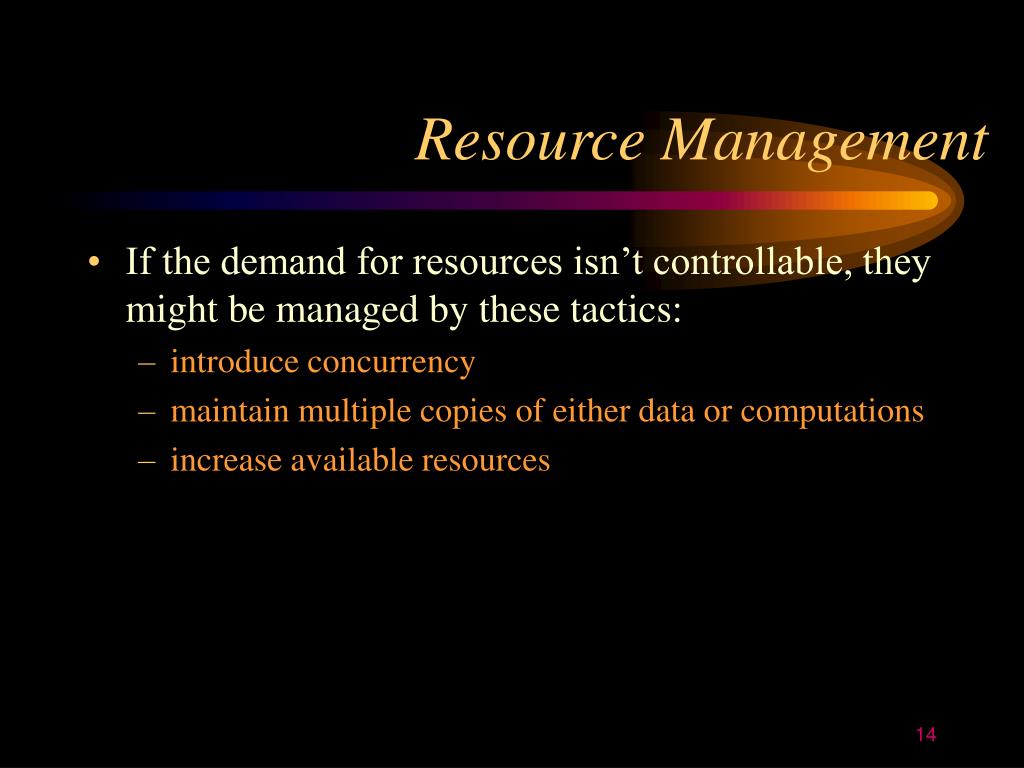 Resource Management

• If the demand for resources isn’t controllable, they might be managed by these tactics:
– introduce concurrency
– maintain multiple copies of either data or computations
– increase available resources

14